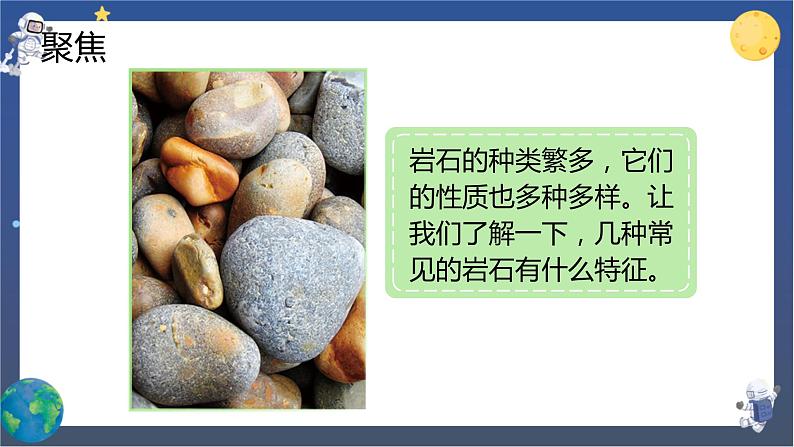 聚焦

岩石的种类繁多，它们的性质也多种多样。让我们了解一下，几种常见的岩石有什么特征。